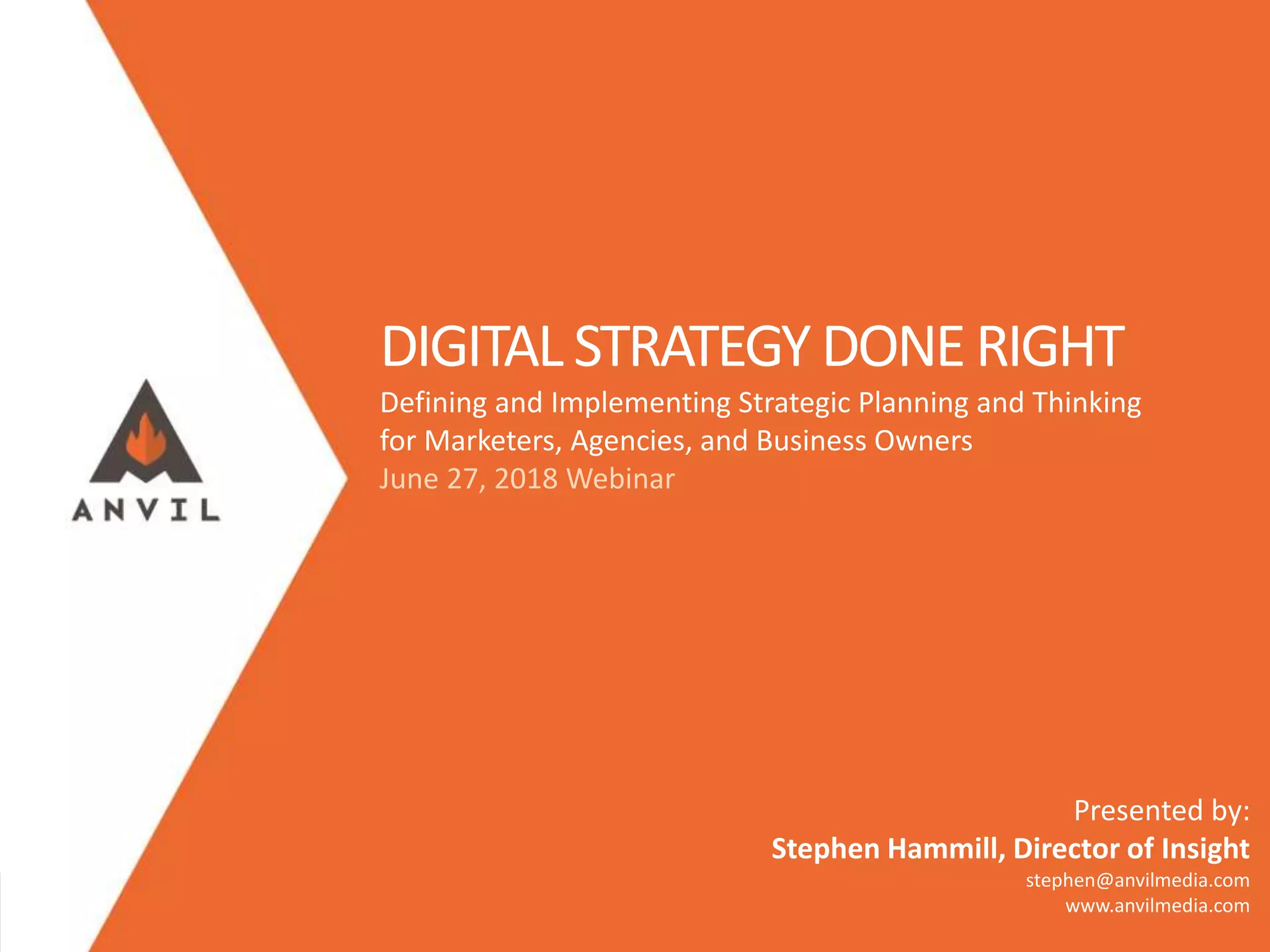 ANVIL

DIGITAL STRATEGY DONE RIGHT

Defining and Implementing Strategic Planning and Thinking for Marketers, Agencies, and Business Owners

June 27, 2018 Webinar

Presented by:
Stephen Hammill, Director of Insight
stephen@anvilmedia.com
www.anvilmedia.com